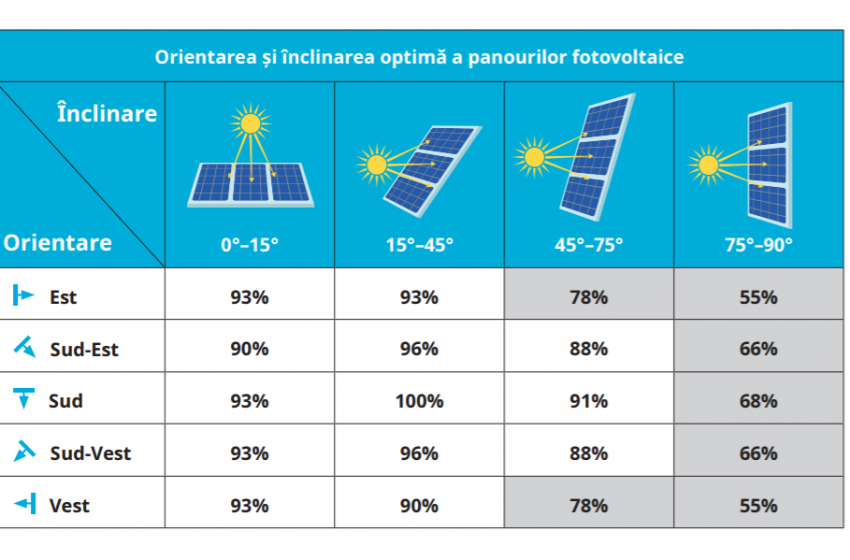 Orientarea și înclinarea optimă a panourilor fotovoltaice

| Înclinare / Orientare | 0°–15° | 15°–45° | 45°–75° | 75°–90° |
|---|---|---|---|---|
| Est | 93% | 93% | 78% | 55% |
| Sud-Est | 90% | 96% | 88% | 66% |
| Sud | 93% | 100% | 91% | 68% |
| Sud-Vest | 93% | 96% | 88% | 66% |
| Vest | 93% | 90% | 78% | 55% |